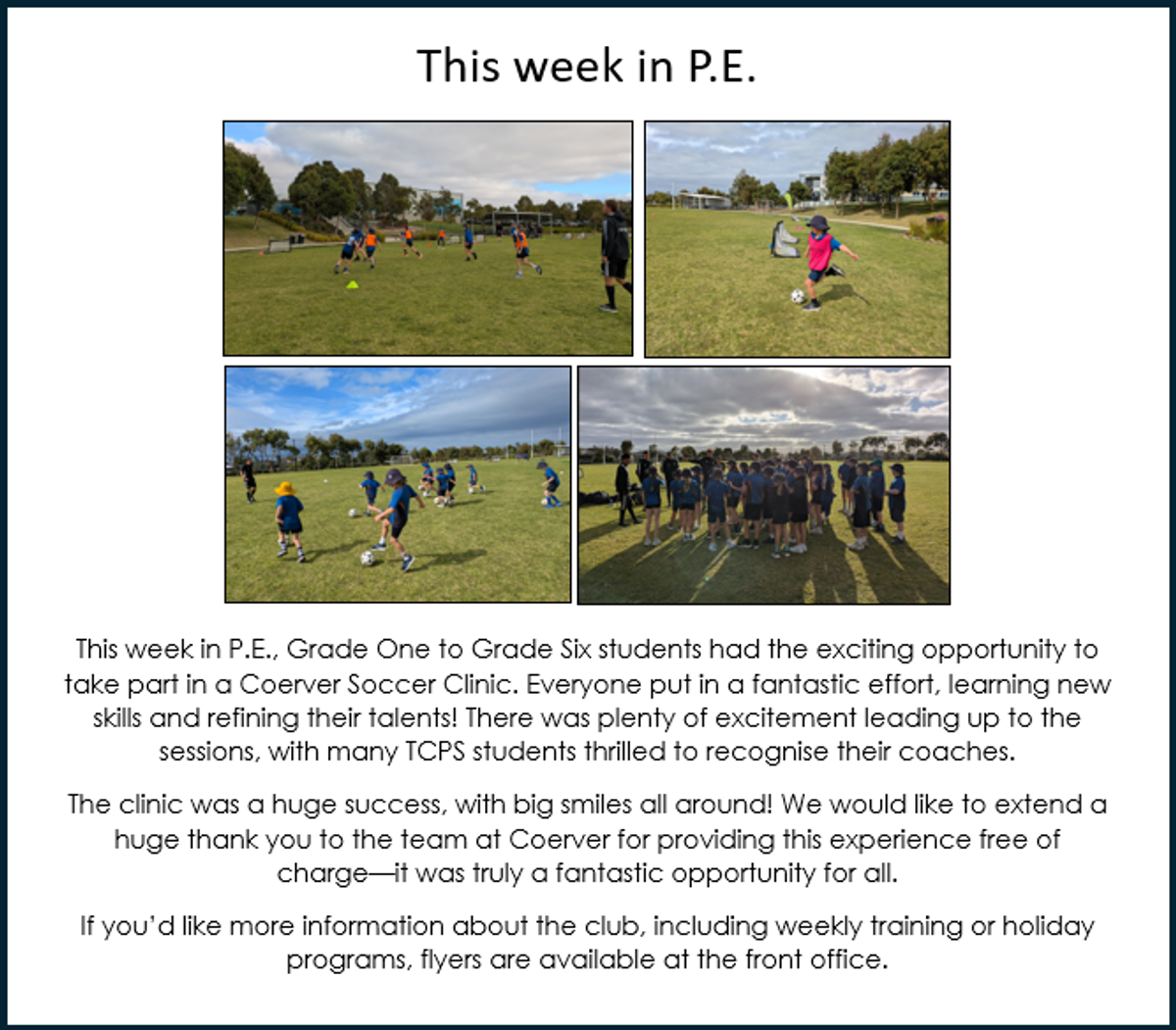 This week in P.E.

This week in P.E., Grade One to Grade Six students had the exciting opportunity to take part in a Coerver Soccer Clinic. Everyone put in a fantastic effort, learning new skills and refining their talents! There was plenty of excitement leading up to the sessions, with many TCPS students thrilled to recognise their coaches.

The clinic was a huge success, with big smiles all around! We would like to extend a huge thank you to the team at Coerver for providing this experience free of charge—it was truly a fantastic opportunity for all.

If you'd like more information about the club, including weekly training or holiday programs, flyers are available at the front office.